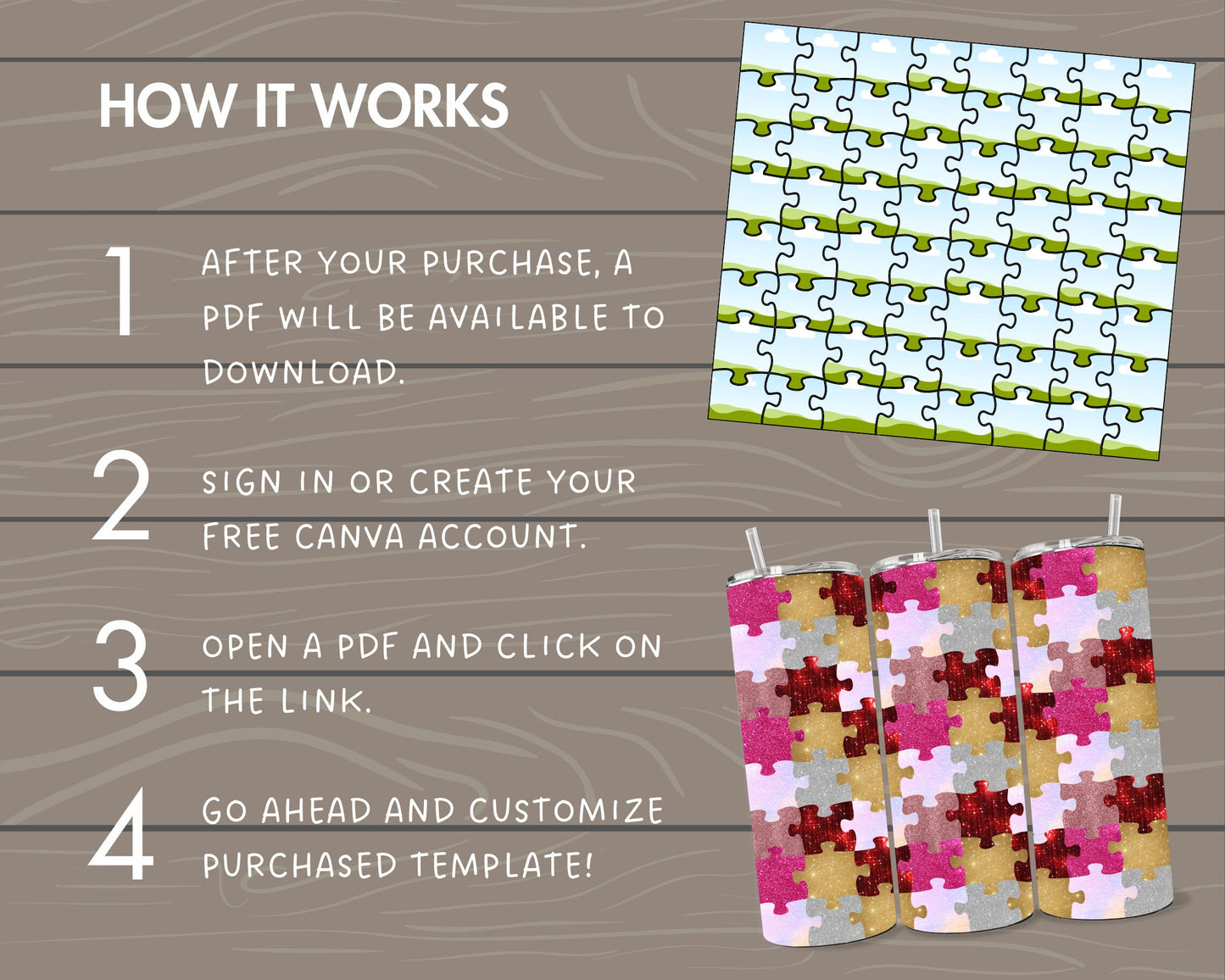 HOW IT WORKS

1 AFTER YOUR PURCHASE, A PDF WILL BE AVAILABLE TO DOWNLOAD.

2 SIGN IN OR CREATE YOUR FREE CANVA ACCOUNT.

3 OPEN A PDF AND CLICK ON THE LINK.

4 GO AHEAD AND CUSTOMIZE PURCHASED TEMPLATE!